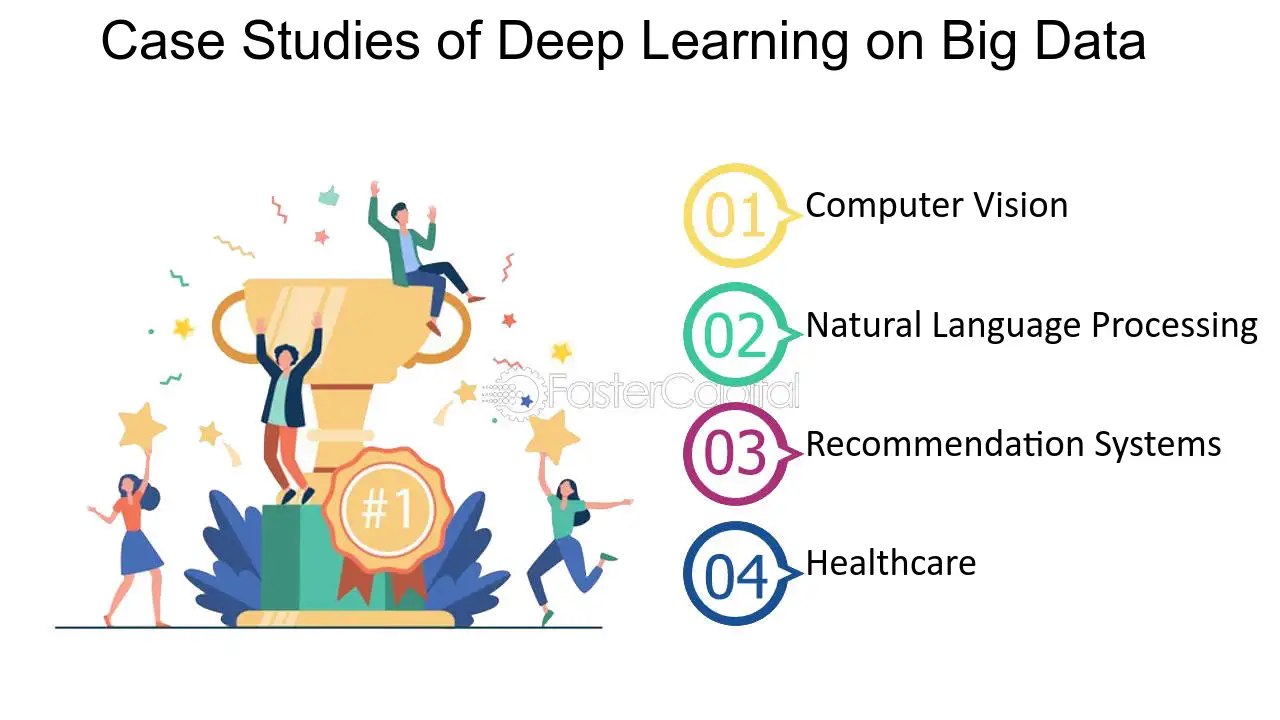 Case Studies of Deep Learning on Big Data

#1

FasterCapital

01 Computer Vision

02 Natural Language Processing

03 Recommendation Systems

04 Healthcare